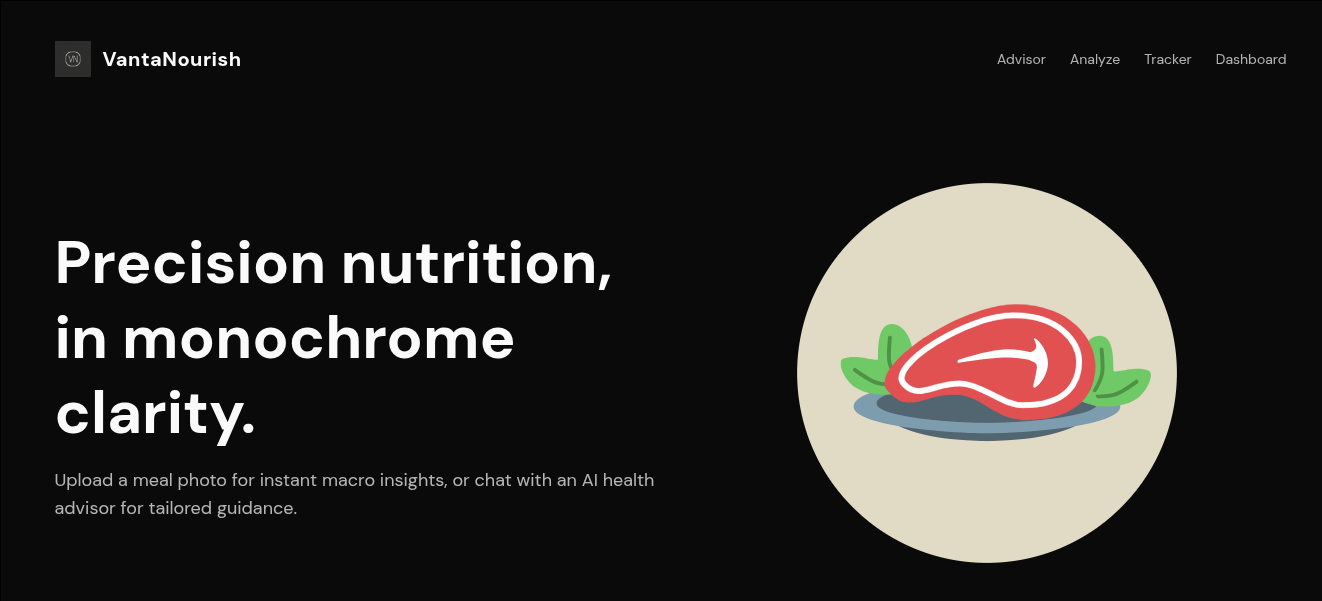 VN VantaNourish

Advisor Analyze Tracker Dashboard

Precision nutrition, in monochrome clarity.

Upload a meal photo for instant macro insights, or chat with an AI health advisor for tailored guidance.